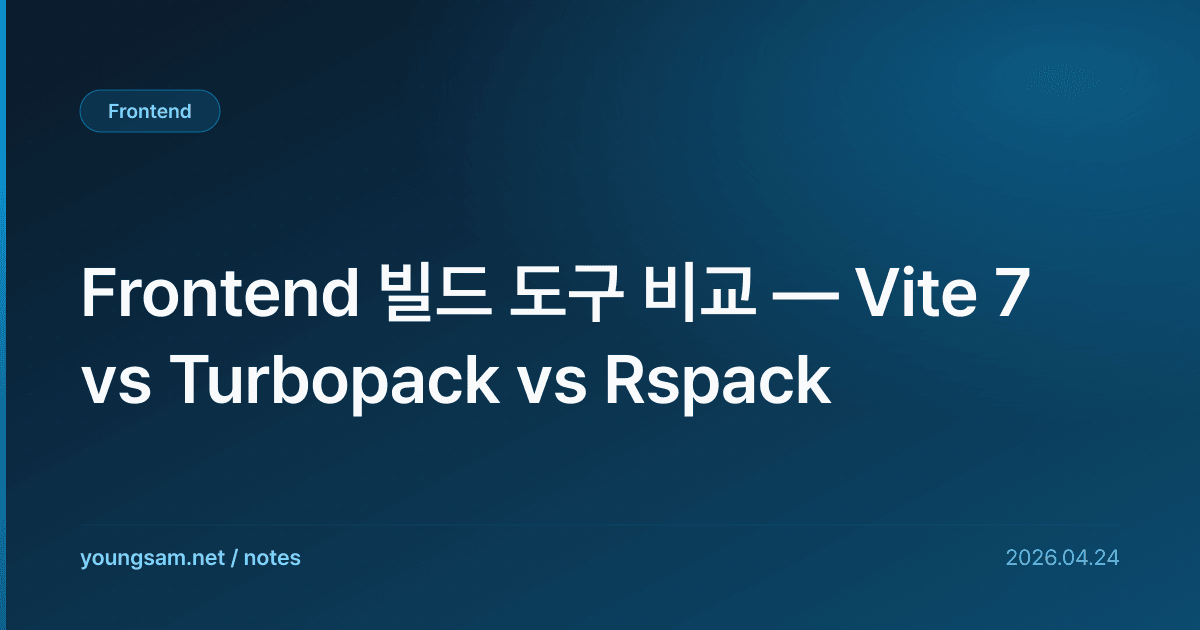 Frontend

Frontend 빌드 도구 비교 — Vite 7 vs Turbopack vs Rspack

youngsam.net / notes

2026.04.24